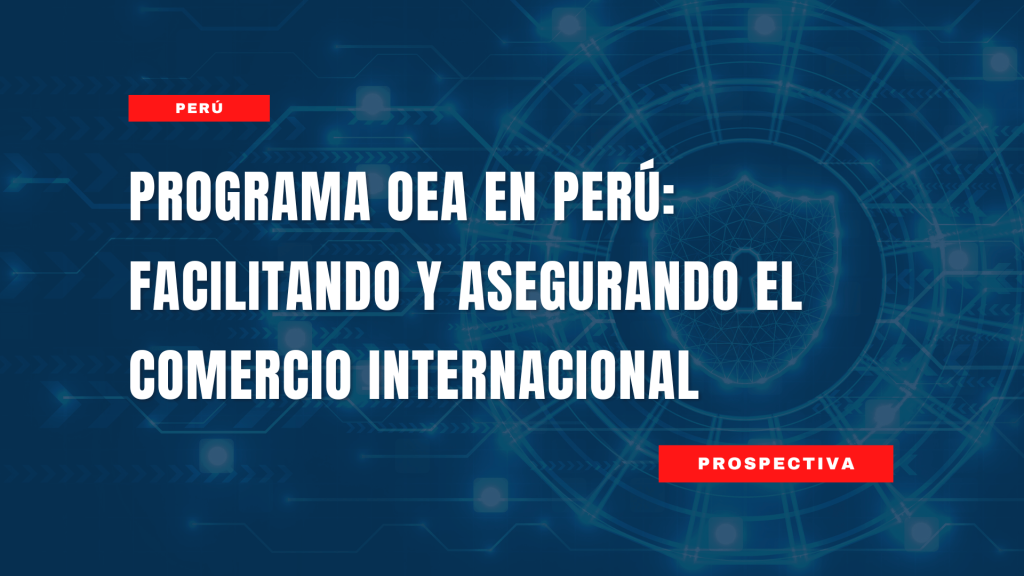 PERÚ

PROGRAMA OEA EN PERÚ: FACILITANDO Y ASEGURANDO EL COMERCIO INTERNACIONAL

PROSPECTIVA